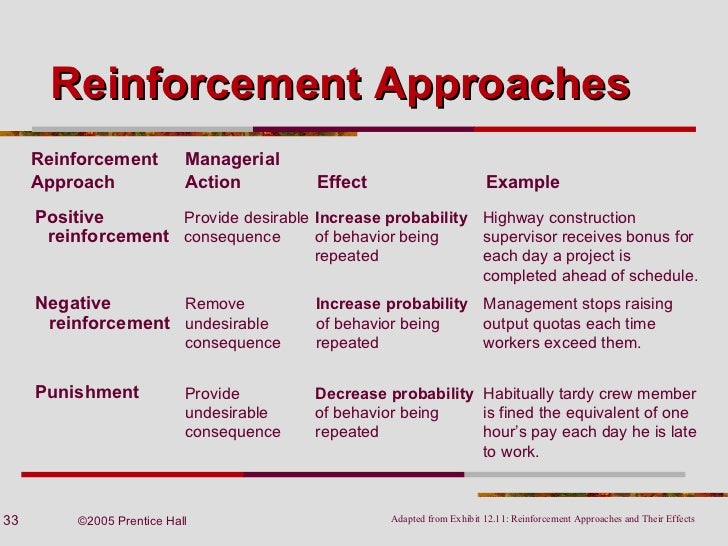 Reinforcement Approaches

| Reinforcement Approach | Managerial Action | Effect | Example |
|---|---|---|---|
| Positive reinforcement | Provide desirable consequence | Increase probability of behavior being repeated | Highway construction supervisor receives bonus for each day a project is completed ahead of schedule. |
| Negative reinforcement | Remove undesirable consequence | Increase probability of behavior being repeated | Management stops raising output quotas each time workers exceed them. |
| Punishment | Provide undesirable consequence | Decrease probability of behavior being repeated | Habitually tardy crew member is fined the equivalent of one hour's pay each day he is late to work. |

33 ©2005 Prentice Hall

Adapted from Exhibit 12.11: Reinforcement Approaches and Their Effects